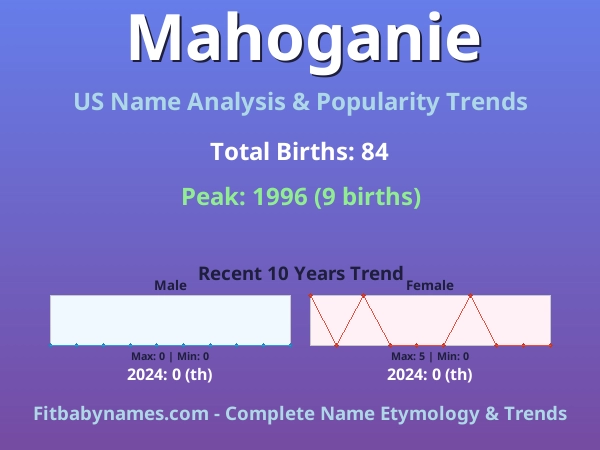 Mahoganie

US Name Analysis & Popularity Trends

Total Births: 84

Peak: 1996 (9 births)

Recent 10 Years Trend

Male

Max: 0 | Min: 0

2024: 0 (th)

Female

Max: 5 | Min: 0

2024: 0 (th)

Fitbabynames.com - Complete Name Etymology & Trends